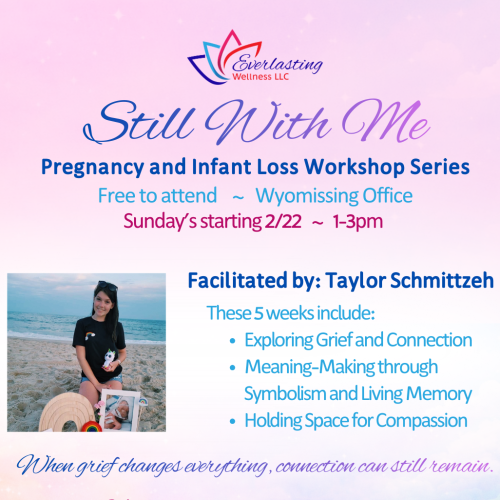 Everlasting
Wellness LLC

Still With Me

Pregnancy and Infant Loss Workshop Series

Free to attend ~ Wyomissing Office

Sunday's starting 2/22 ~ 1-3pm

Facilitated by: Taylor Schmittzeh

These 5 weeks include:
• Exploring Grief and Connection
• Meaning-Making through Symbolism and Living Memory
• Holding Space for Compassion

When grief changes everything, connection can still remain.